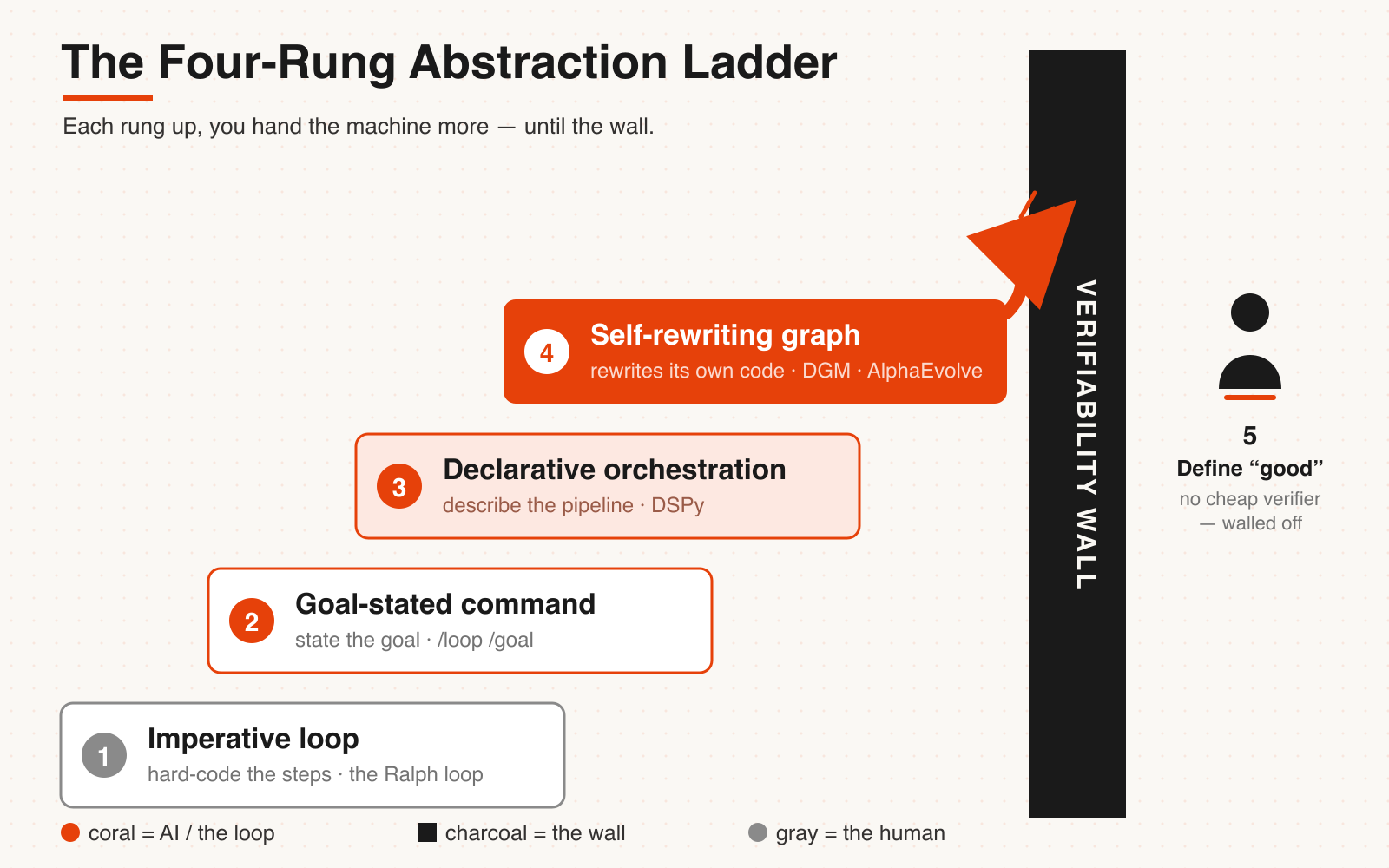 The Four-Rung Abstraction Ladder

Each rung up, you hand the machine more — until the wall.

4 Self-rewriting graph
rewrites its own code · DGM · AlphaEvolve

3 Declarative orchestration
describe the pipeline · DSPy

2 Goal-stated command
state the goal · /loop /goal

1 Imperative loop
hard-code the steps · the Ralph loop

VERIFIABILITY WALL

5
Define “good”
no cheap verifier — walled off

coral = AI / the loop
charcoal = the wall
gray = the human